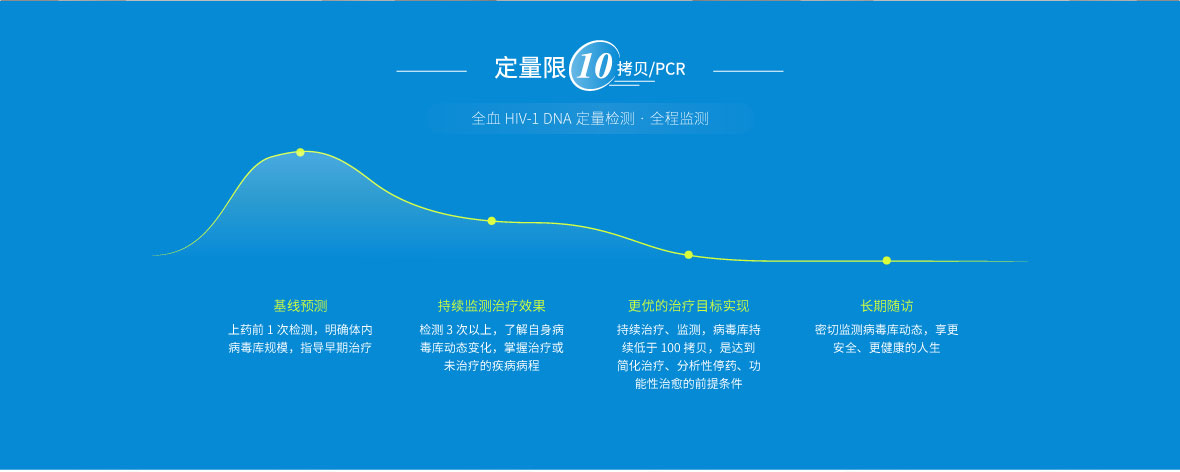 定量限 10 拷贝/PCR

全血 HIV-1 DNA 定量检测 · 全程监测

基线预测
上药前 1 次检测，明确体内病毒库规模，指导早期治疗

持续监测治疗效果
检测 3 次以上，了解自身病毒库动态变化，掌握治疗或未治疗的疾病病程

更优的治疗目标实现
持续治疗、监测，病毒库持续低于 100 拷贝，是达到简化治疗、分析性停药、功能性治愈的前提条件

长期随访
密切监测病毒库动态，享更安全、更健康的人生